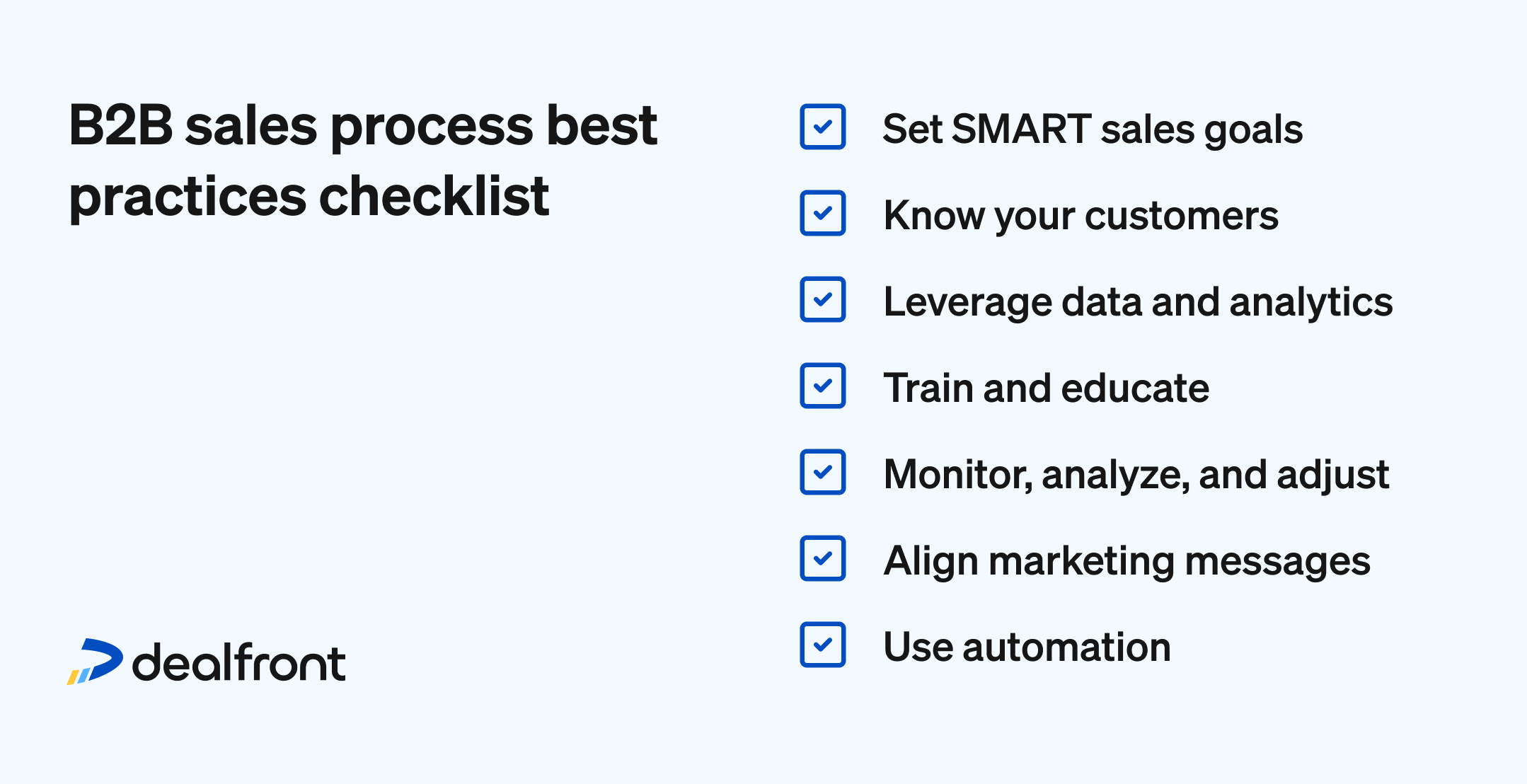 B2B sales process best practices checklist

dealfront

Set SMART sales goals

Know your customers

Leverage data and analytics

Train and educate

Monitor, analyze, and adjust

Align marketing messages

Use automation